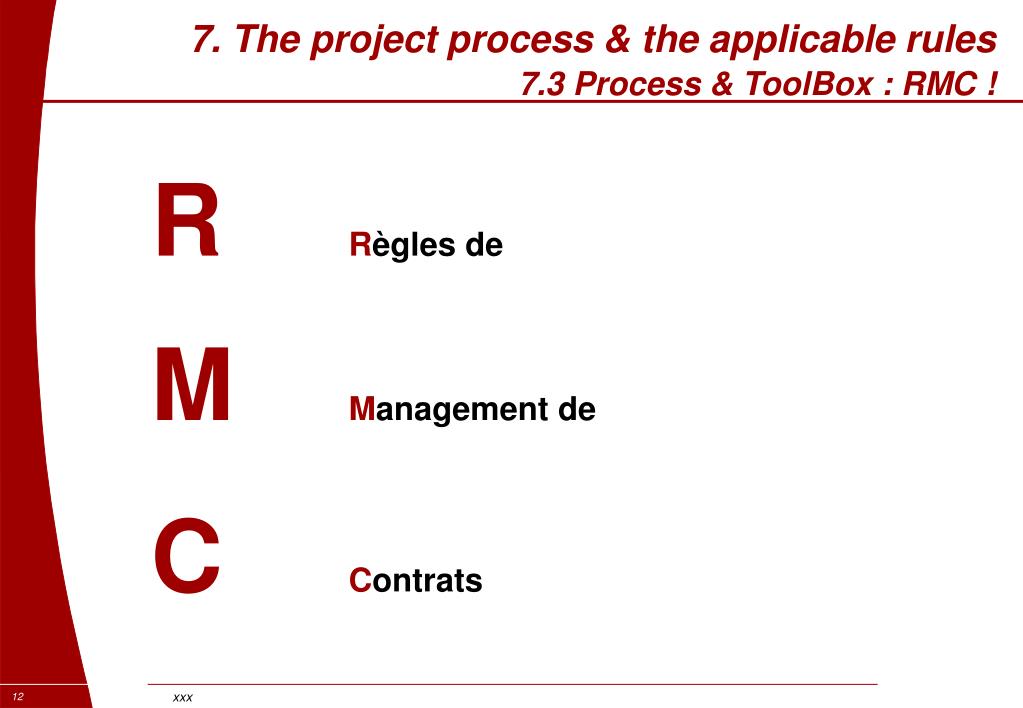 7. The project process & the applicable rules
7.3 Process & ToolBox : RMC !

R Règles de

M Management de

C Contrats

12

xxx